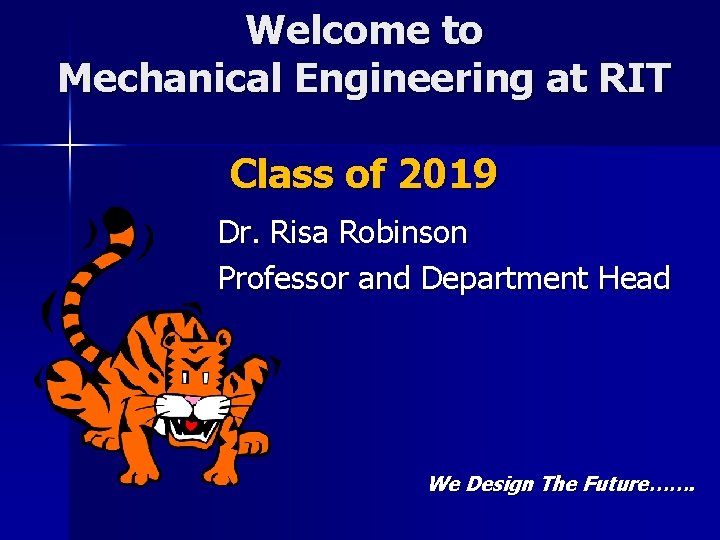 Welcome to
Mechanical Engineering at RIT

Class of 2019

Dr. Risa Robinson
Professor and Department Head

We Design The Future…….